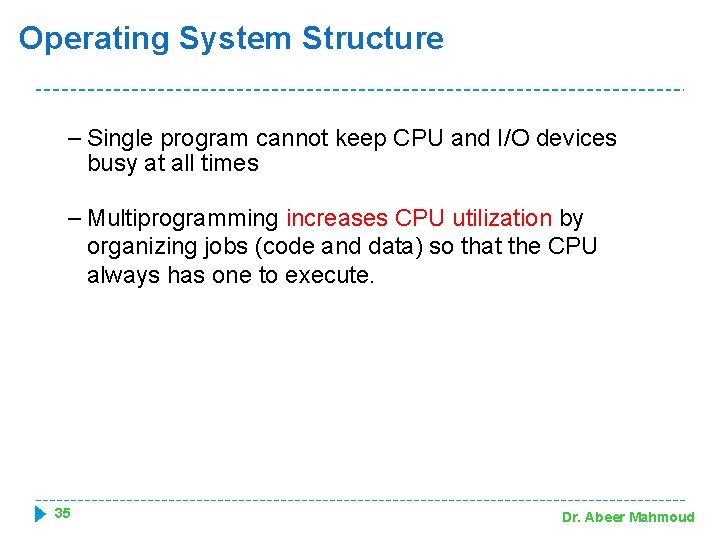 Operating System Structure

– Single program cannot keep CPU and I/O devices busy at all times

– Multiprogramming increases CPU utilization by organizing jobs (code and data) so that the CPU always has one to execute.

35

Dr. Abeer Mahmoud